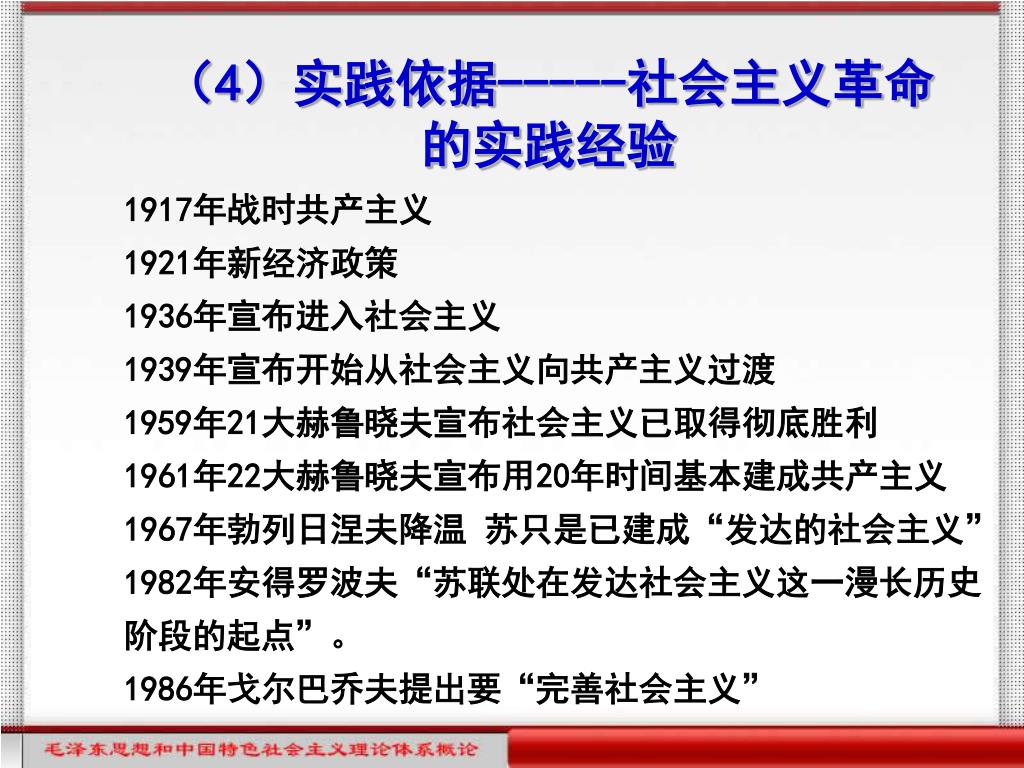 （4）实践依据-----社会主义革命的实践经验

1917年战时共产主义

1921年新经济政策

1936年宣布进入社会主义

1939年宣布开始从社会主义向共产主义过渡

1959年21大赫鲁晓夫宣布社会主义已取得彻底胜利

1961年22大赫鲁晓夫宣布用20年时间基本建成共产主义

1967年勃列日涅夫降温 苏只是已建成“发达的社会主义”

1982年安得罗波夫“苏联处在发达社会主义这一漫长历史阶段的起点”。

1986年戈尔巴乔夫提出要“完善社会主义”

毛泽东思想和中国特色社会主义理论体系概论